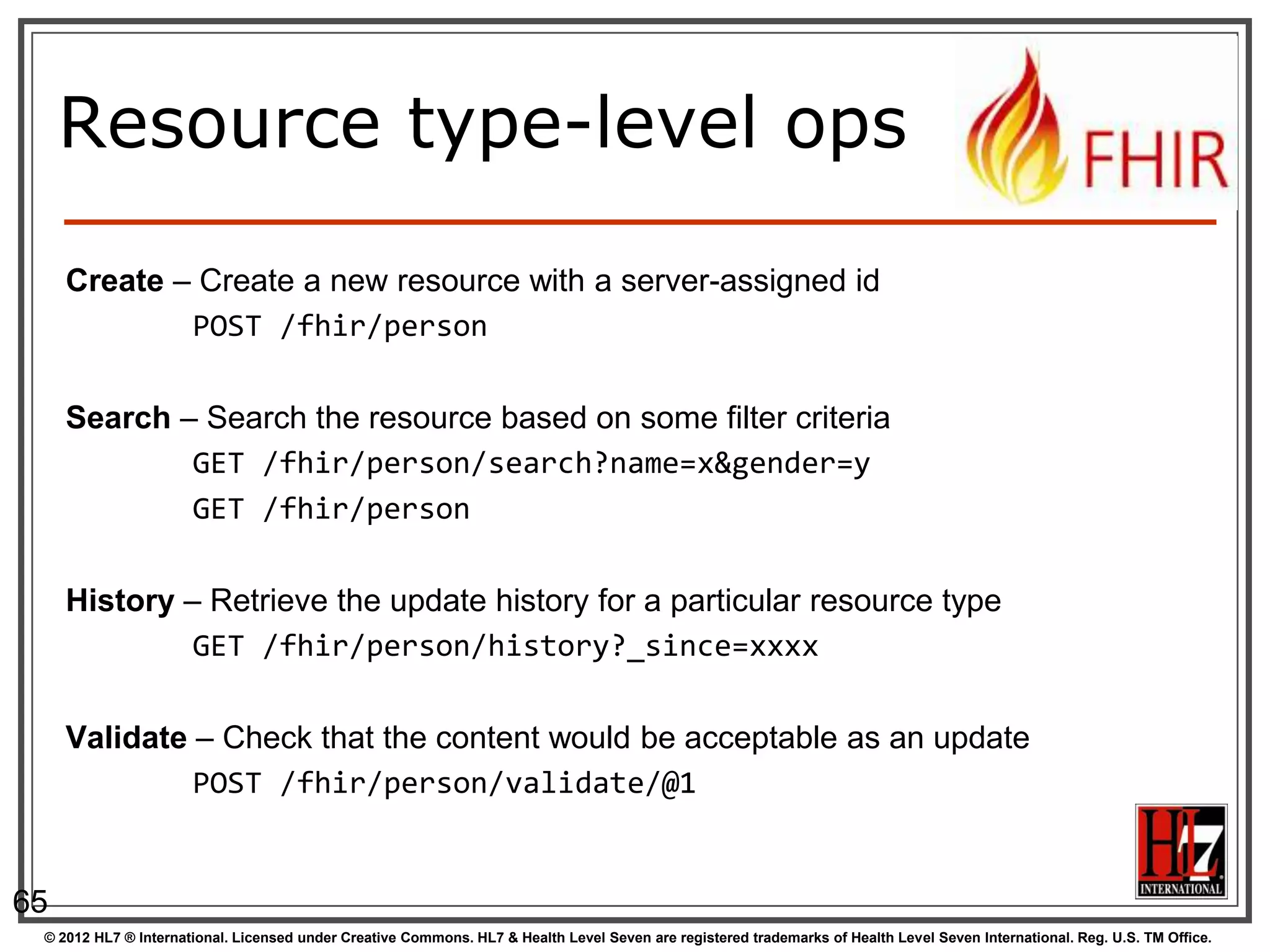 Resource type-level ops

FHIR

**Create** – Create a new resource with a server-assigned id
POST /fhir/person

**Search** – Search the resource based on some filter criteria
GET /fhir/person/search?name=x&gender=y
GET /fhir/person

**History** – Retrieve the update history for a particular resource type
GET /fhir/person/history?_since=xxxx

**Validate** – Check that the content would be acceptable as an update
POST /fhir/person/validate/@1

HL7 INTERNATIONAL

65

© 2012 HL7 ® International. Licensed under Creative Commons. HL7 & Health Level Seven are registered trademarks of Health Level Seven International. Reg. U.S. TM Office.